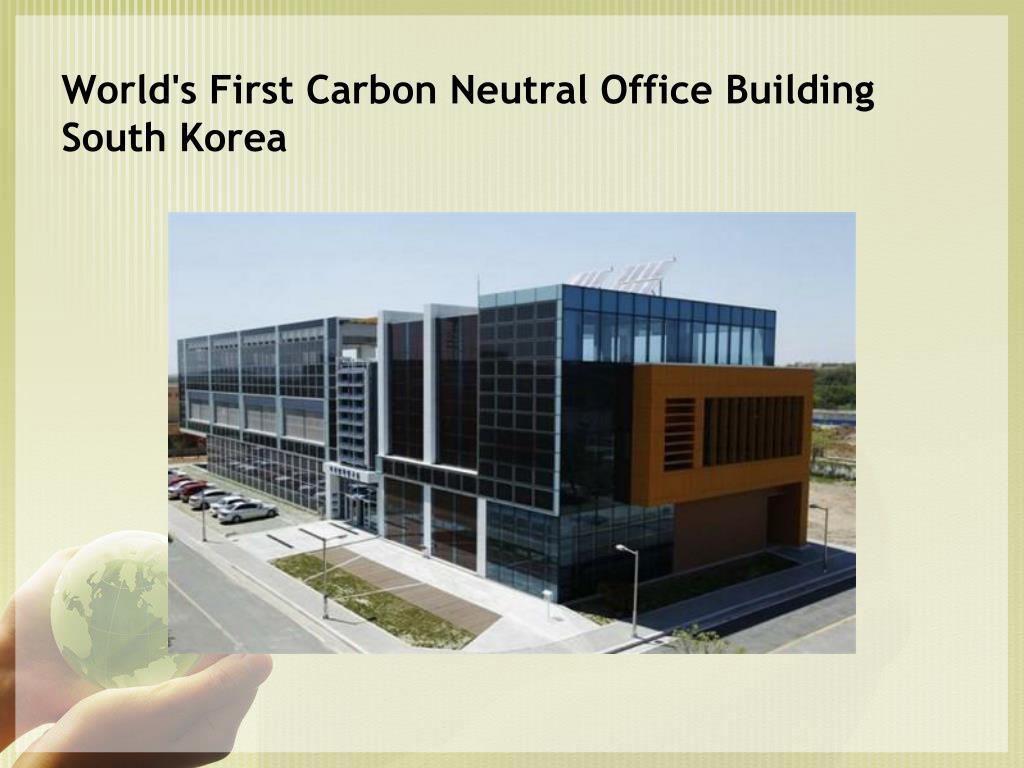 World's First Carbon Neutral Office Building
South Korea